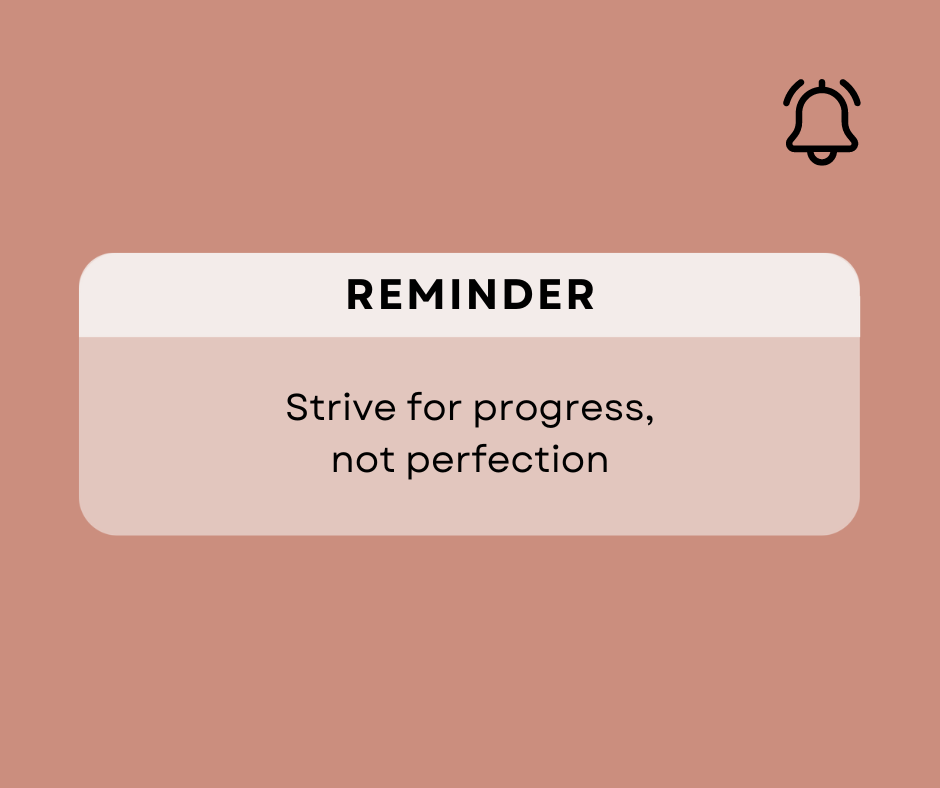 REMINDER

Strive for progress, not perfection